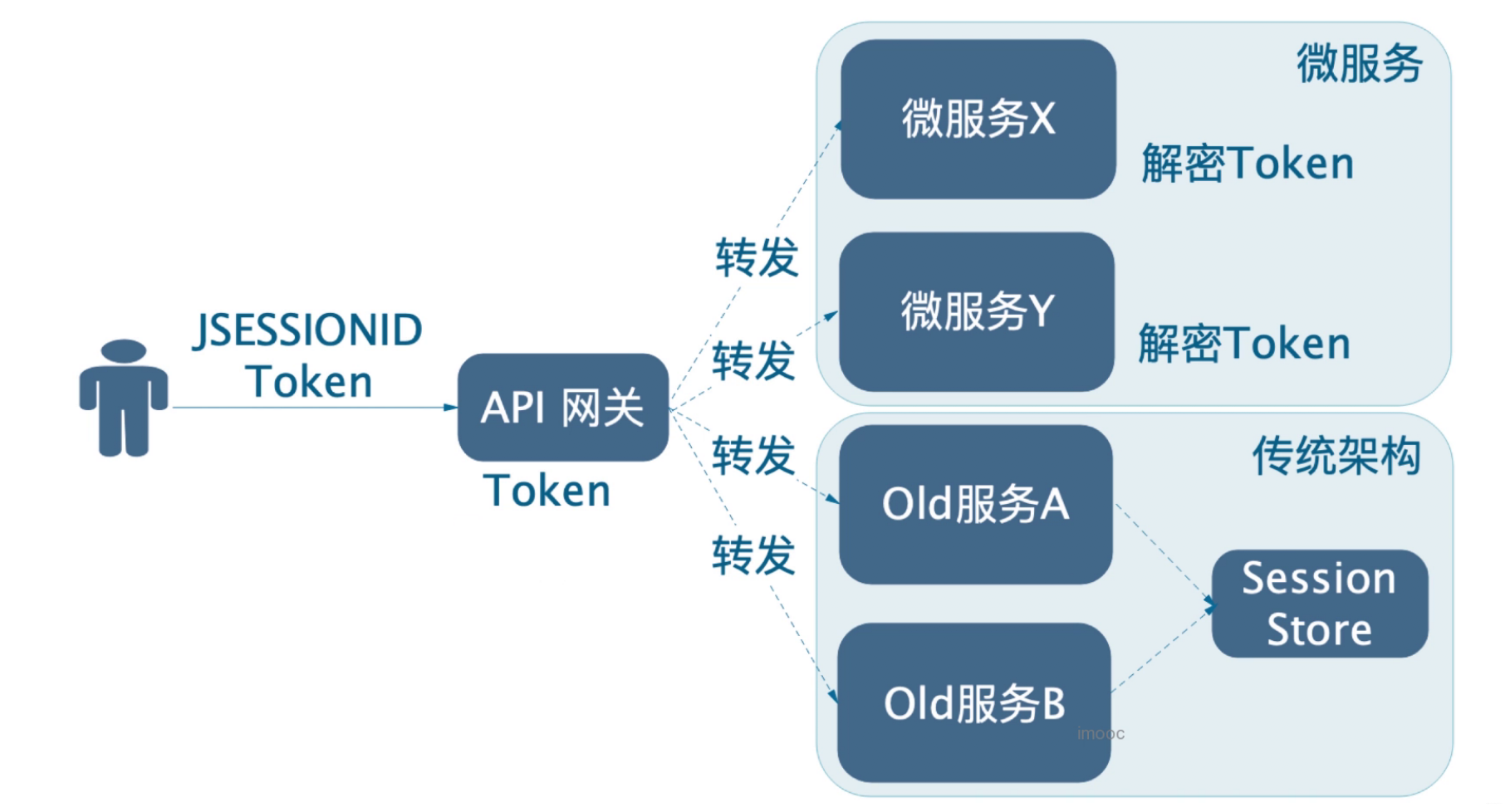 JSESSIONID
Token

API 网关
Token

转发
转发
转发
转发

微服务
微服务X
解密Token
微服务Y
解密Token

传统架构
Old服务A
Old服务B
Session Store

imooc